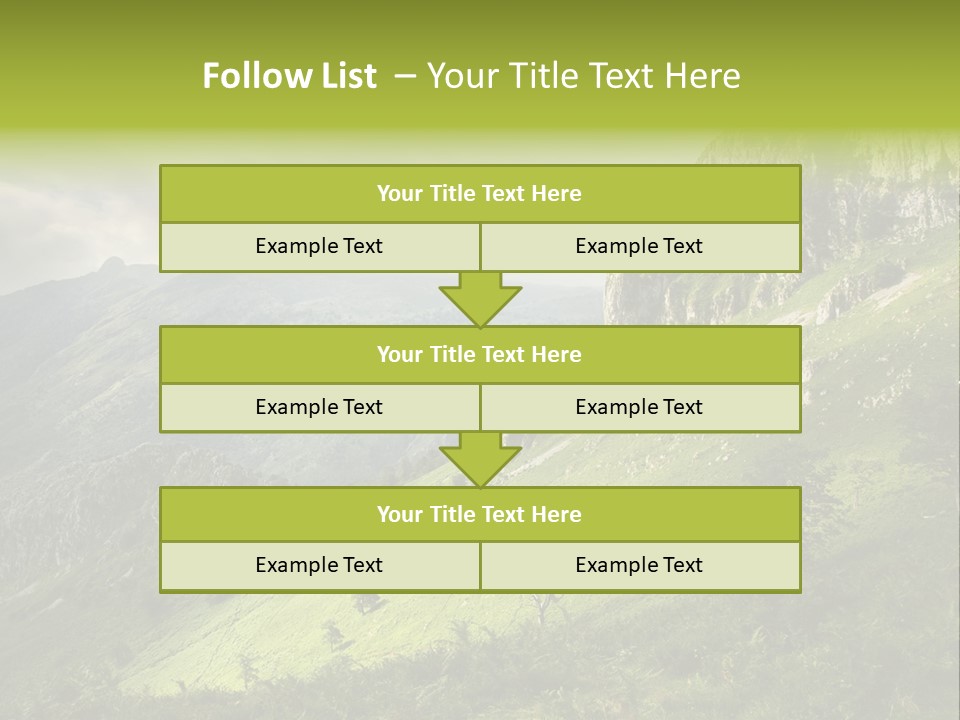 Follow List – Your Title Text Here

Your Title Text Here

Example Text

Example Text

Your Title Text Here

Example Text

Example Text

Your Title Text Here

Example Text

Example Text